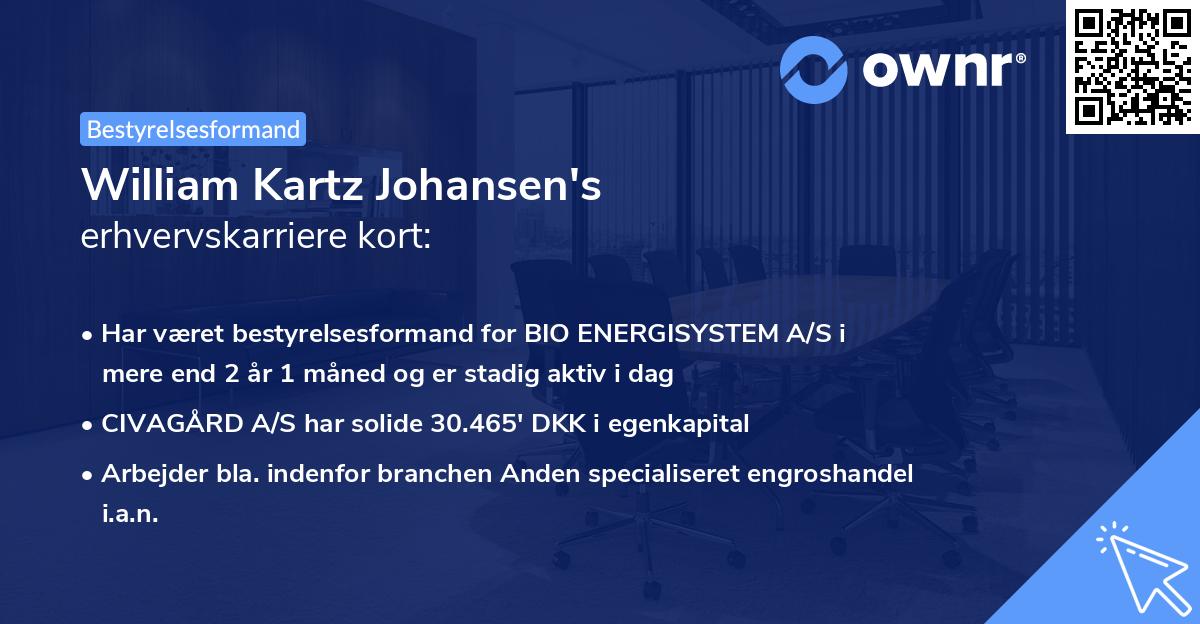 ownr®

Bestyrelsesformand

William Kartz Johansen's erhvervskarriere kort:

• Har været bestyrelsesformand for BIO ENERGISYSTEM A/S i mere end 2 år 1 måned og er stadig aktiv i dag

• CIVAGÅRD A/S har solide 30.465' DKK i egenkapital

• Arbejder bla. indenfor branchen Anden specialiseret engroshandel i.a.n.